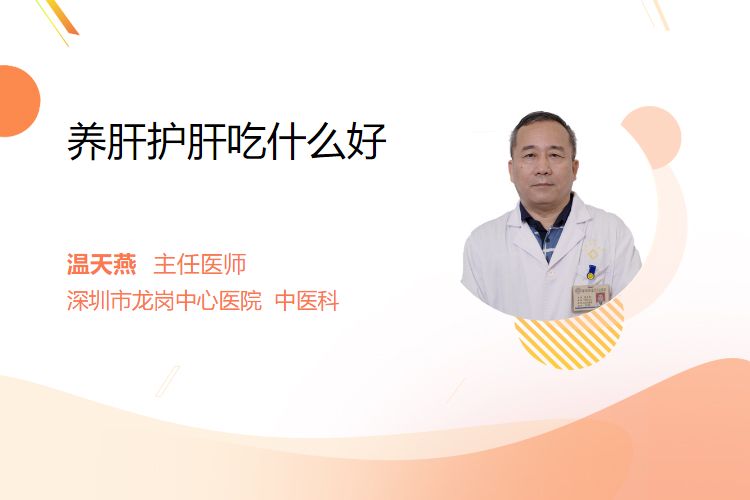 养肝护肝吃什么好

温天燕 主任医师
深圳市龙岗中心医院 中医科